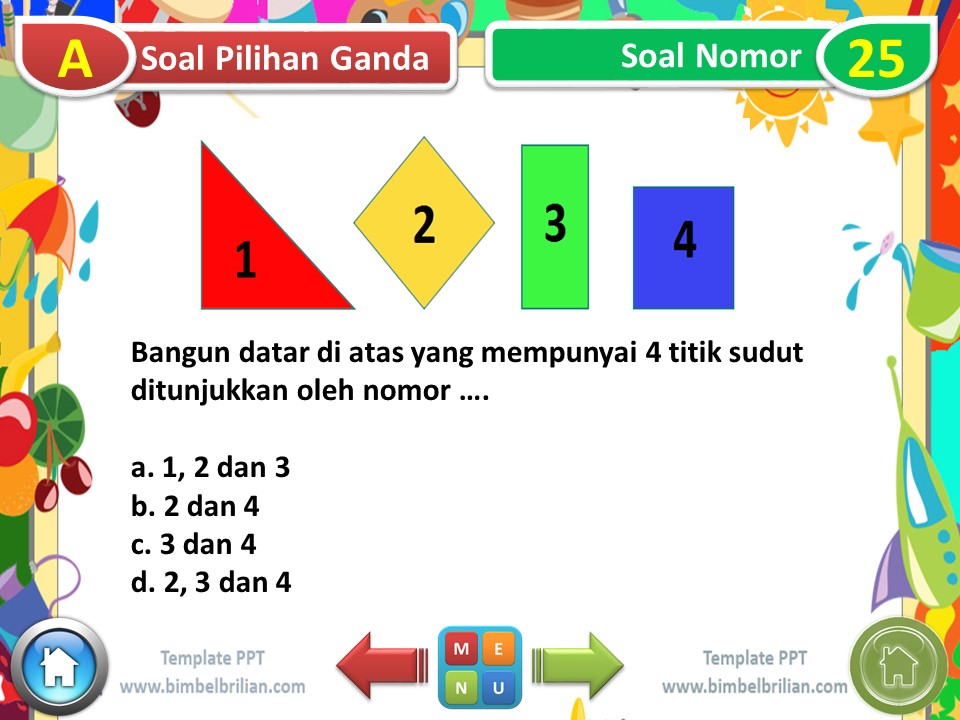 A Soal Pilihan Ganda

Soal Nomor 25

1

2

3

4

Bangun datar di atas yang mempunyai 4 titik sudut ditunjukkan oleh nomor ….

a. 1, 2 dan 3
b. 2 dan 4
c. 3 dan 4
d. 2, 3 dan 4

Template PPT
www.bimbelbrilian.com

M E
N U

Template PPT
www.bimbelbrilian.com